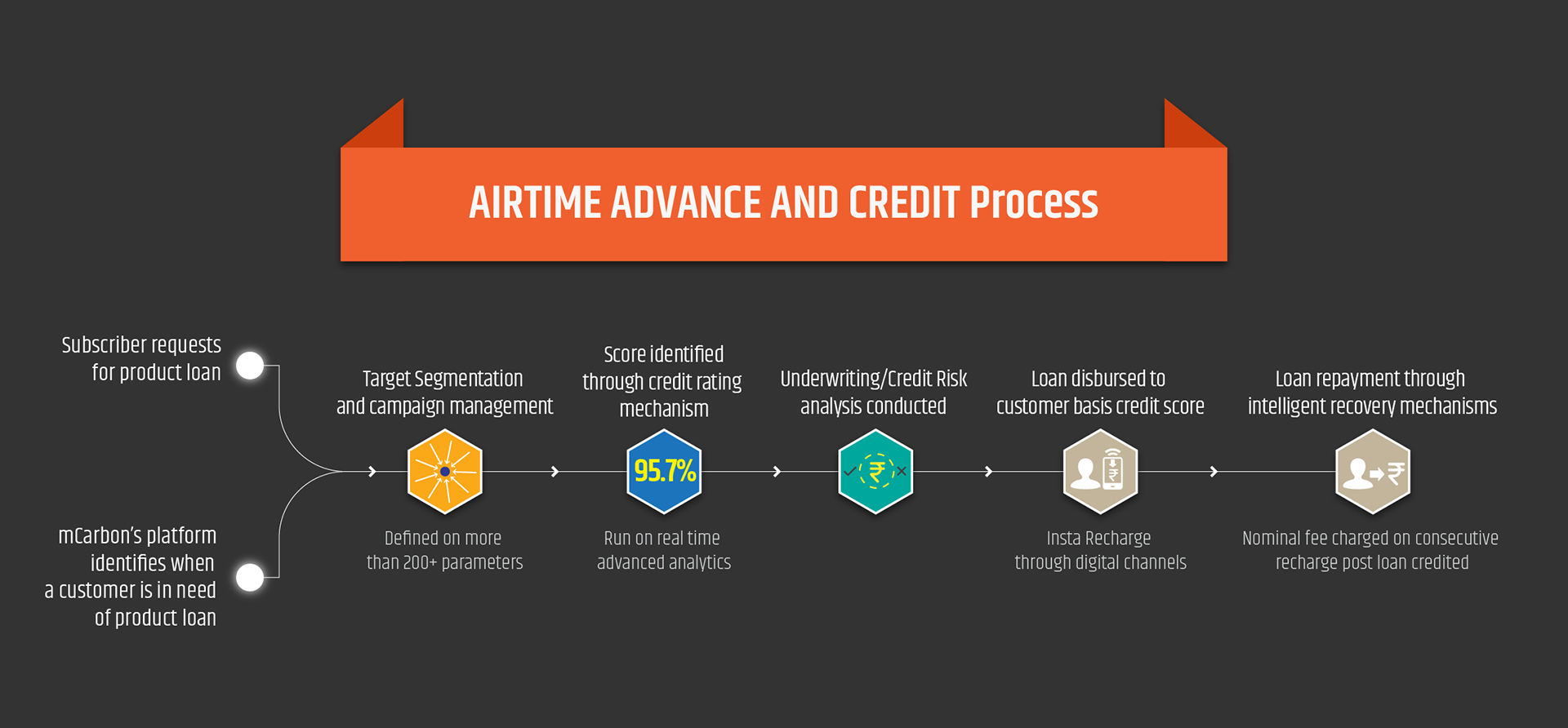 AIRTIME ADVANCE AND CREDIT Process

Subscriber requests for product loan

mCarbon's platform identifies when a customer is in need of product loan

Target Segmentation and campaign management

Defined on more than 200+ parameters

Score identified through credit rating mechanism

95.7%

Run on real time advanced analytics

Underwriting/Credit Risk analysis conducted

₹

Loan disbursed to customer basis credit score

₹

Insta Recharge through digital channels

Loan repayment through intelligent recovery mechanisms

₹

Nominal fee charged on consecutive recharge post loan credited